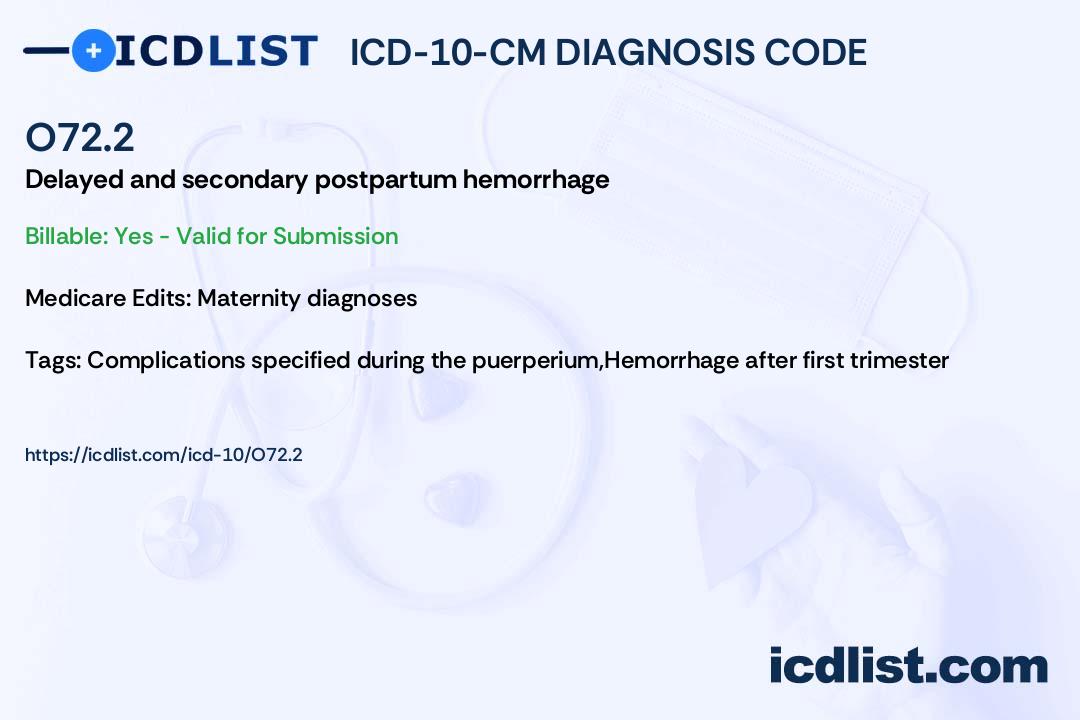 ICDLIST ICD-10-CM DIAGNOSIS CODE

O72.2

Delayed and secondary postpartum hemorrhage

Billable: Yes - Valid for Submission

Medicare Edits: Maternity diagnoses

Tags: Complications specified during the puerperium,Hemorrhage after first trimester

https://icdlist.com/icd-10/O72.2

icdlist.com